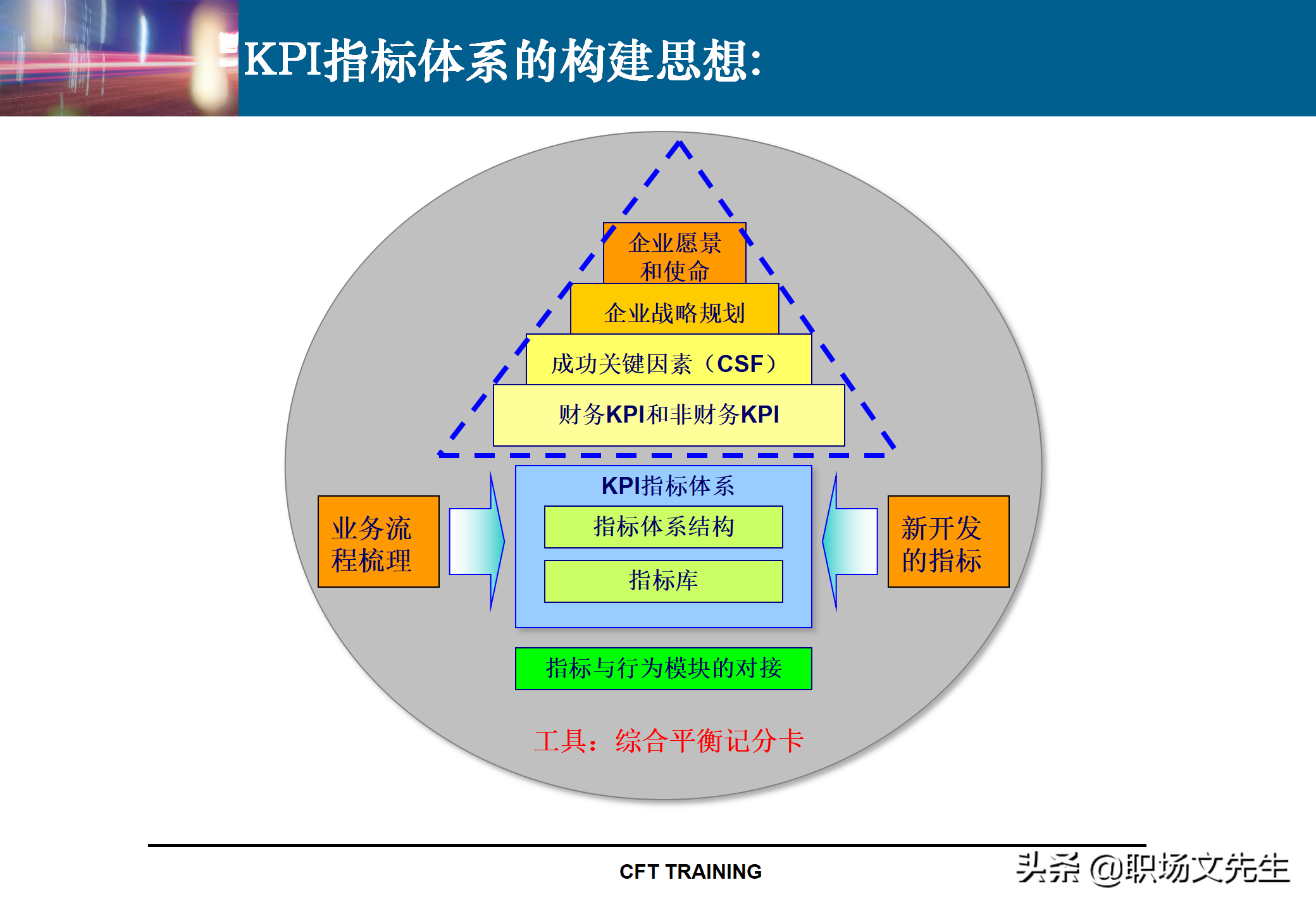 KPI指标体系的构建思想:

企业愿景和使命

企业战略规划

成功关键因素（CSF）

财务KPI和非财务KPI

业务流程梳理

KPI指标体系

指标体系结构

指标库

新开发的指标

指标与行为模块的对接

工具：综合平衡记分卡

CFT TRAINING

头条 @职场文先生